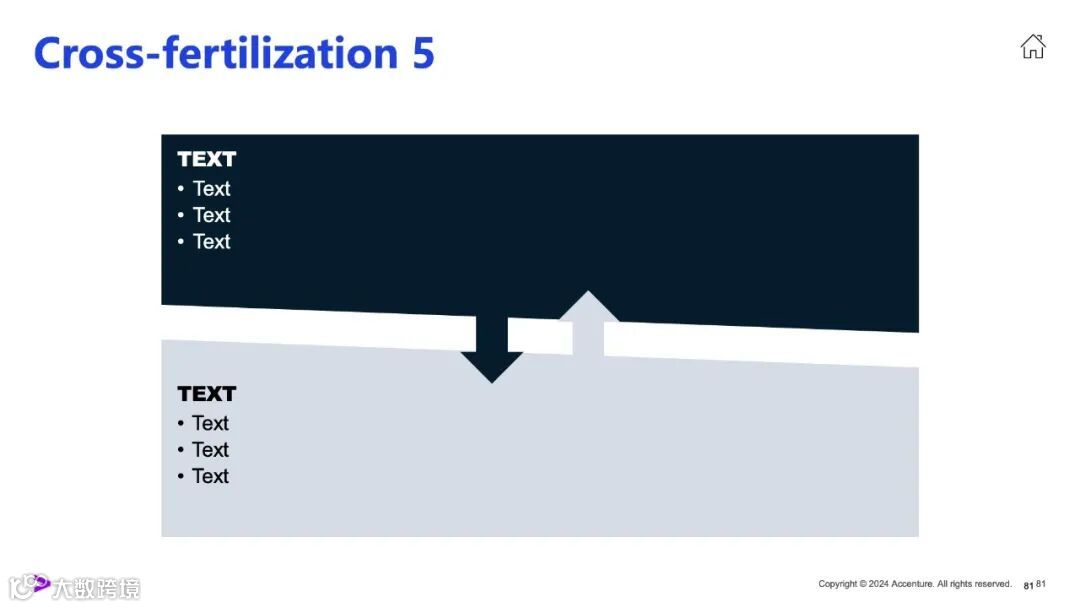 Cross-fertilization 5

TEXT
• Text
• Text
• Text

TEXT
• Text
• Text
• Text

大数跨境

Copyright © 2024 Accenture. All rights reserved. 81 81